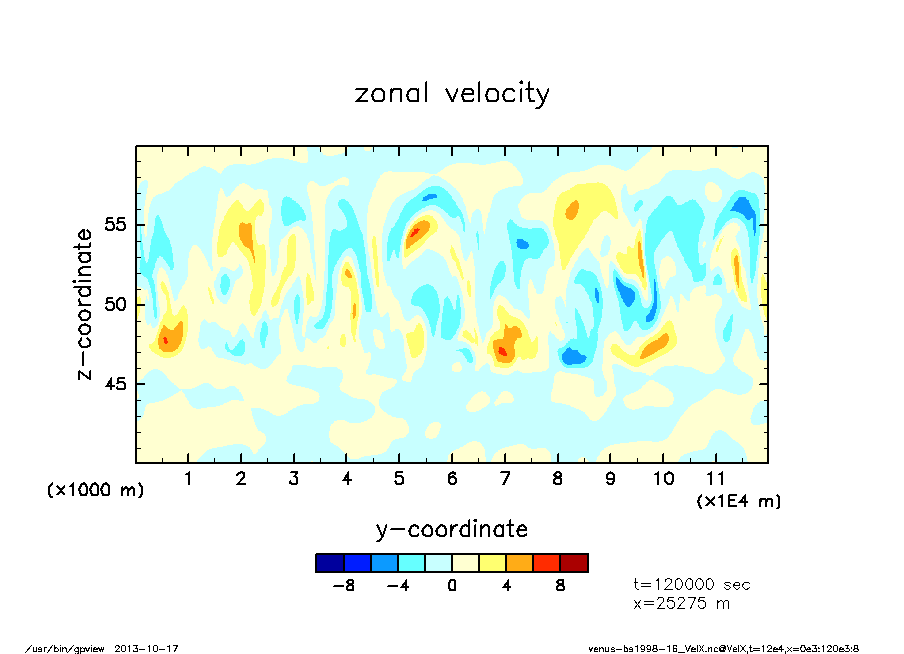 zonal velocity

z-coordinate

55

50

45

(x1000 m)

1 2 3 4 5 6 7 8 9 10 11

(x1E4 m)

y-coordinate

-8 -4 0 4 8

t=120000 sec
x=25275 m

/usr/bin/gpview 2013-10-17

venus-bs1998-16_VelX.nc@VelX,t=12e4,x=0e3:120e3:8